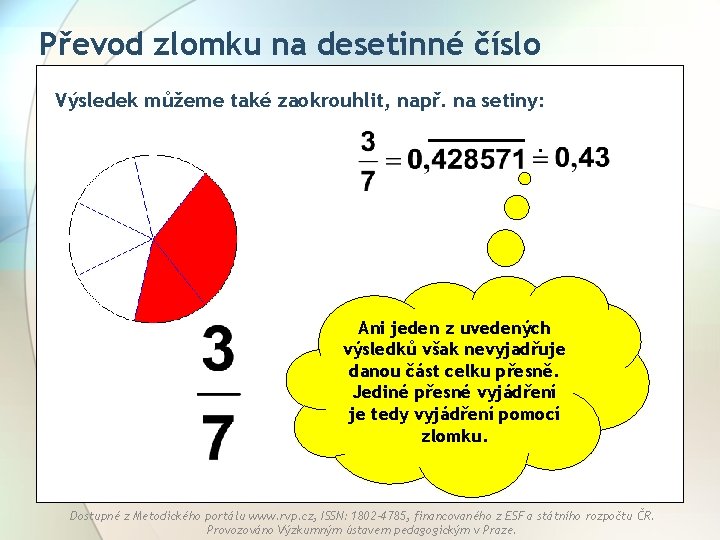 Převod zlomku na desetinné číslo

Výsledek můžeme také zaokrouhlit, např. na setiny:

$\frac{3}{7} = 0,\overline{428571} \doteq 0,43$

$\frac{3}{7}$

Ani jeden z uvedených výsledků však nevyjadřuje danou část celku přesně. Jediné přesné vyjádření je tedy vyjádření pomocí zlomku.

Dostupné z Metodického portálu www.rvp.cz, ISSN: 1802-4785, financovaného z ESF a státního rozpočtu ČR. Provozováno Výzkumným ústavem pedagogickým v Praze.